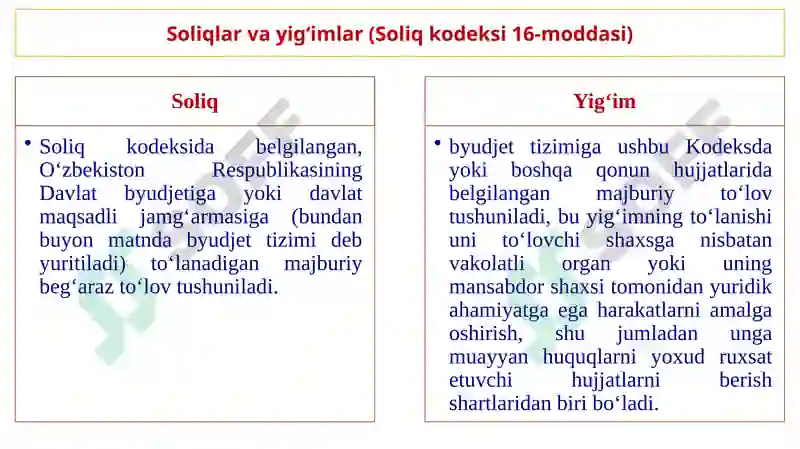 Soliqlar va yig‘imlar (Soliq kodeksi 16-moddasi)

Soliq

• Soliq kodeksida belgilangan, O‘zbekiston Respublikasining Davlat byudjetiga yoki davlat maqsadli jamg‘armasiga (bundan buyon matnda byudjet tizimi deb yuritiladi) to‘lanadigan majburiy beg‘araz to‘lov tushuniladi.

Yig‘im

• byudjet tizimiga ushbu Kodeksda yoki boshqa qonun hujjatlarida belgilangan majburiy to‘lov tushuniladi, bu yig‘imning to‘lanishi uni to‘lovchi shaxsga nisbatan vakolatli organ yoki uning mansabdor shaxsi tomonidan yuridik ahamiyatga ega harakatlarni amalga oshirish, shu jumladan unga muayyan huquqlarni yoxud ruxsat etuvchi hujjatlarni berish shartlaridan biri bo‘ladi.